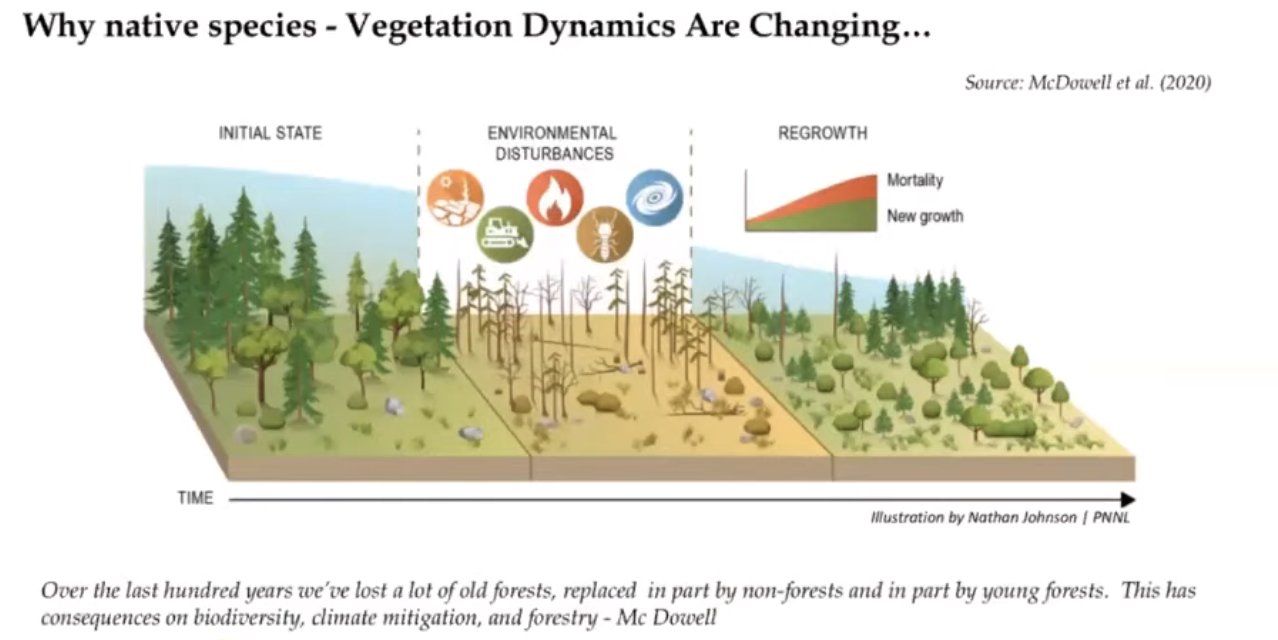 Why native species - Vegetation Dynamics Are Changing…

Source: McDowell et al. (2020)

INITIAL STATE

ENVIRONMENTAL DISTURBANCES

REGROWTH

Mortality

New growth

TIME

Illustration by Nathan Johnson | PNNL

Over the last hundred years we've lost a lot of old forests, replaced in part by non-forests and in part by young forests. This has consequences on biodiversity, climate mitigation, and forestry - Mc Dowell